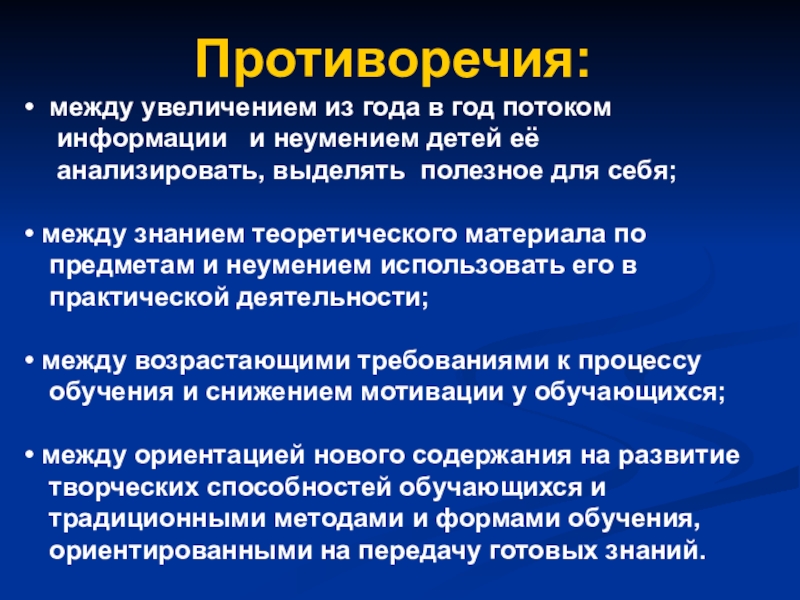 Противоречия:

• между увеличением из года в год потоком информации и неумением детей её анализировать, выделять полезное для себя;

• между знанием теоретического материала по предметам и неумением использовать его в практической деятельности;

• между возрастающими требованиями к процессу обучения и снижением мотивации у обучающихся;

• между ориентацией нового содержания на развитие творческих способностей обучающихся и традиционными методами и формами обучения, ориентированными на передачу готовых знаний.